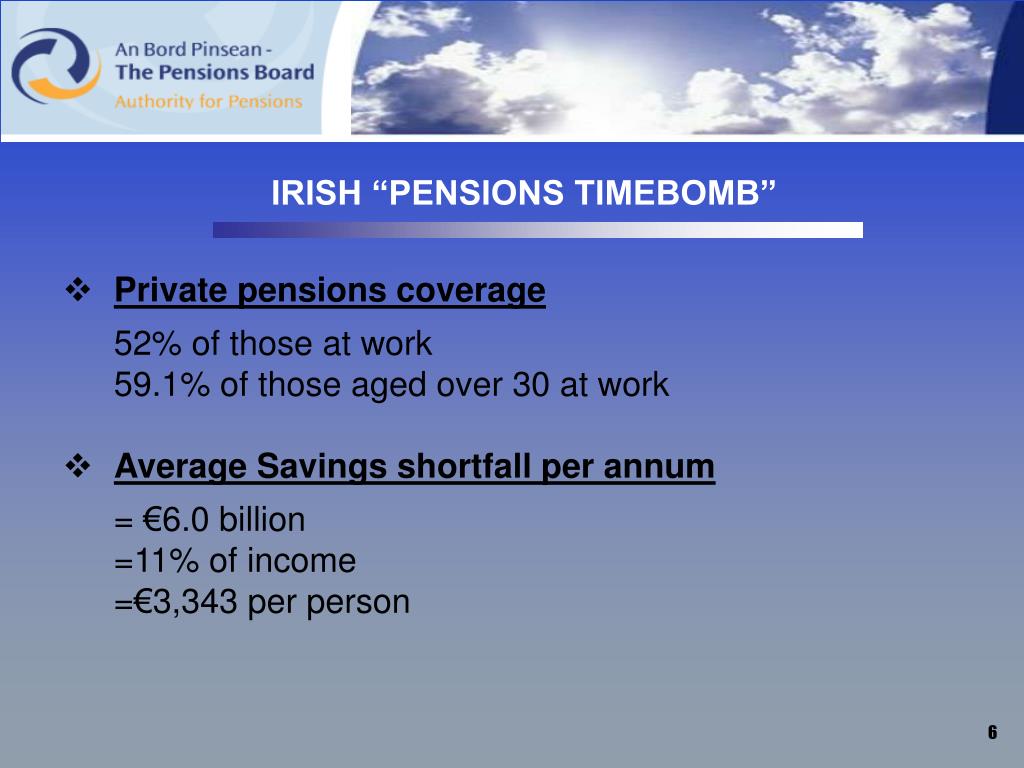 An Bord Pinsean -
The Pensions Board
Authority for Pensions

IRISH “PENSIONS TIMEBOMB”

❖ Private pensions coverage

52% of those at work
59.1% of those aged over 30 at work

❖ Average Savings shortfall per annum

= €6.0 billion
=11% of income
=€3,343 per person

6